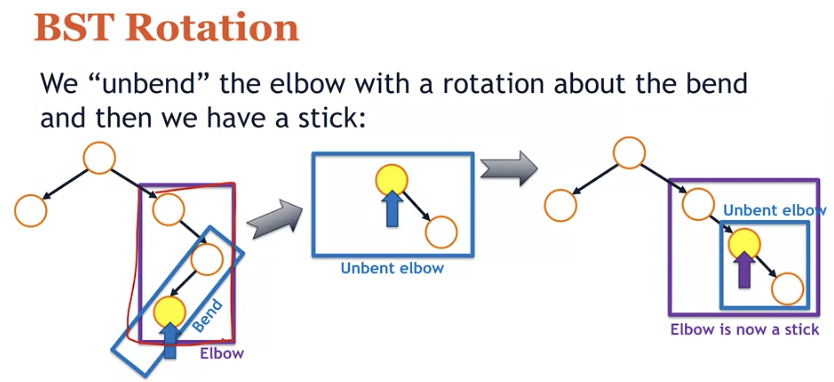 BST Rotation

We “unbend” the elbow with a rotation about the bend and then we have a stick:

Bend

Elbow

Unbent elbow

Unbent elbow

Elbow is now a stick